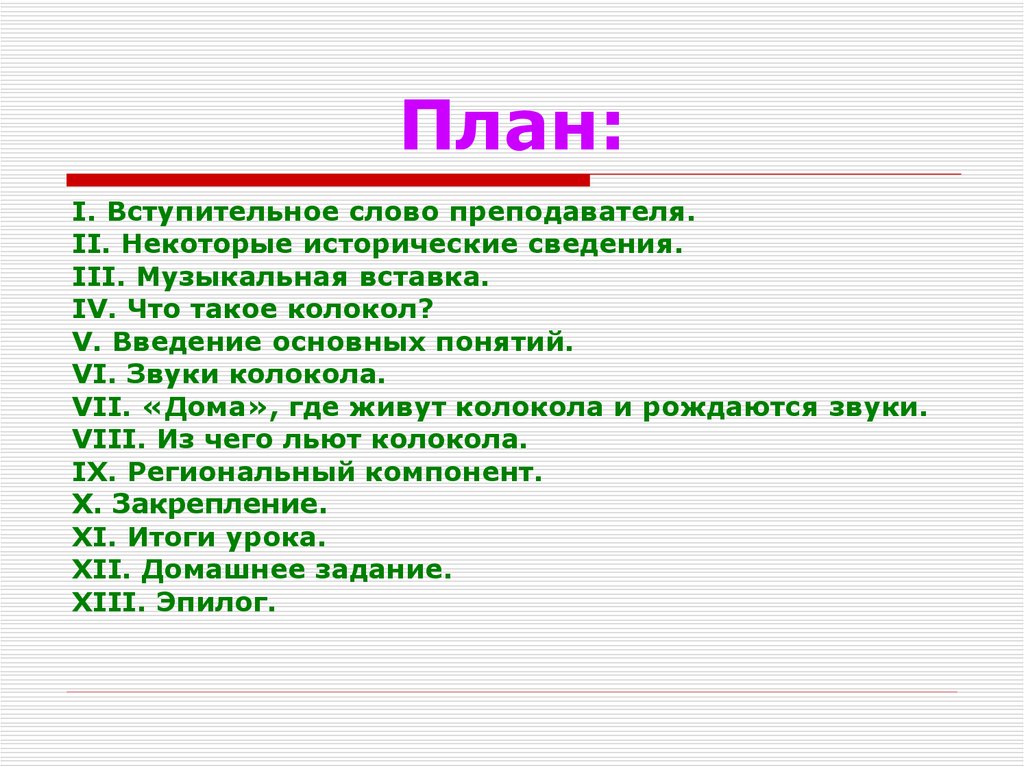 План:

I. Вступительное слово преподавателя.
II. Некоторые исторические сведения.
III. Музыкальная вставка.
IV. Что такое колокол?
V. Введение основных понятий.
VI. Звуки колокола.
VII. «Дома», где живут колокола и рождаются звуки.
VIII. Из чего льют колокола.
IX. Региональный компонент.
X. Закрепление.
XI. Итоги урока.
XII. Домашнее задание.
XIII. Эпилог.